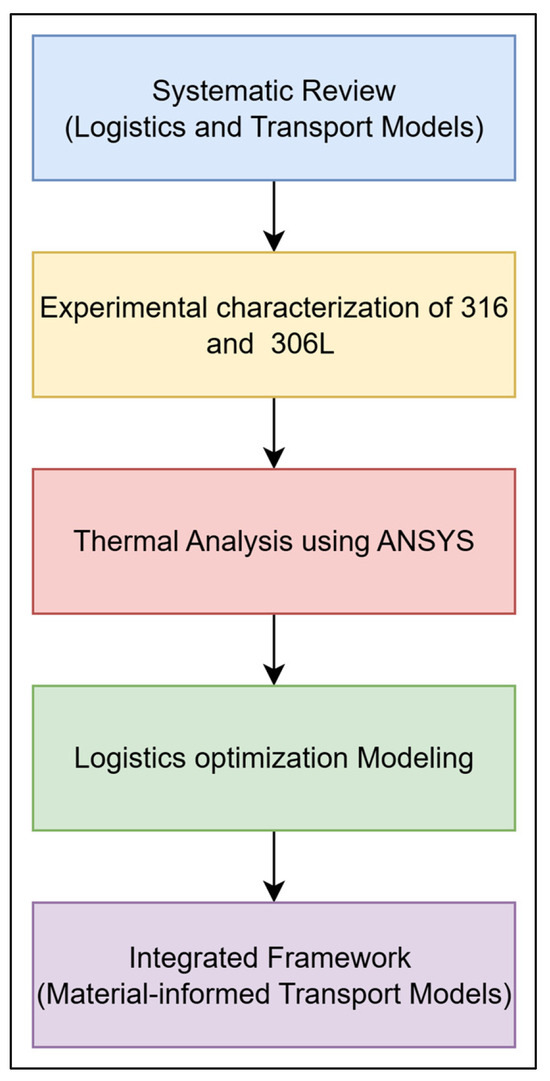 Systematic Review
(Logistics and Transport Models)

Experimental characterization of 316 and 306L

Thermal Analysis using ANSYS

Logistics optimization Modeling

Integrated Framework
(Material-informed Transport Models)